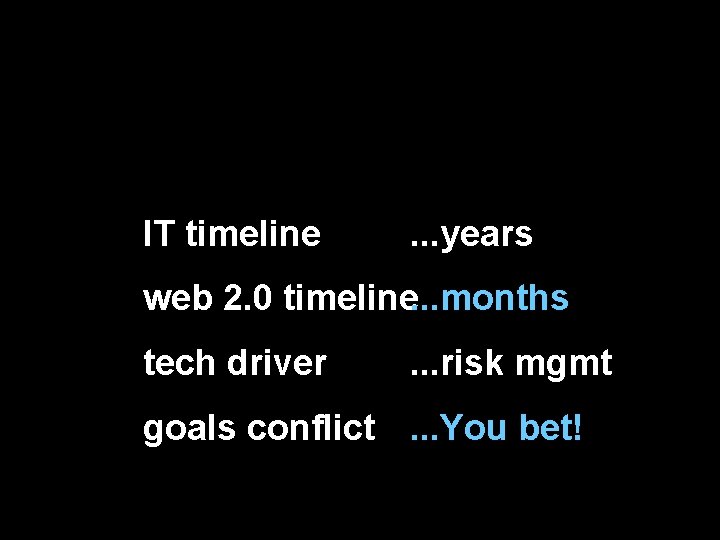 IT timeline ...years

web 2.0 timeline...months

tech driver ...risk mgmt

goals conflict ...You bet!